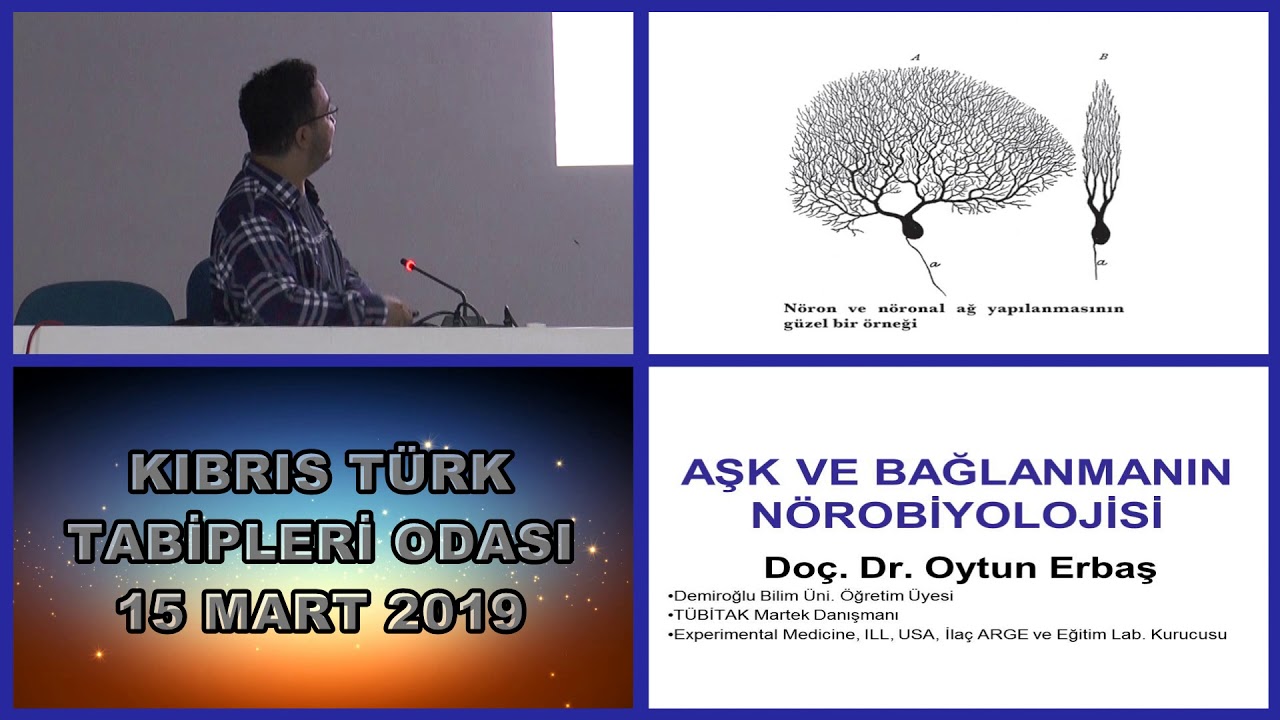 A

B

a

a

Nöron ve nöronal ağ yapılanmasının güzel bir örneği

KIBRIS TÜRK TABİPLERİ ODASI 15 MART 2019

AŞK VE BAĞLANMANIN NÖROBİYOLOJİSİ

Doç. Dr. Oytun Erbaş

•Demiroğlu Bilim Üni. Öğretim Üyesi
•TÜBİTAK Martek Danışmanı
•Experimental Medicine, ILL, USA, İlaç ARGE ve Eğitim Lab. Kurucusu